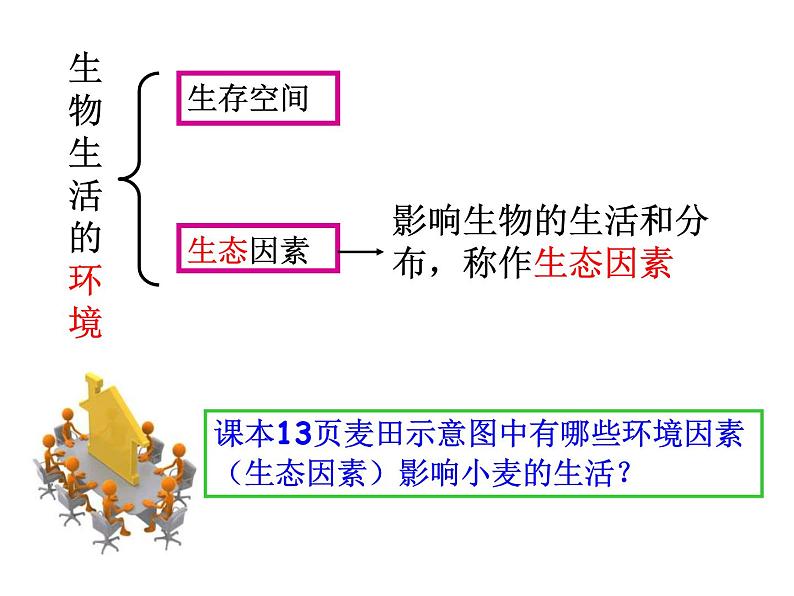 生物生活的环境

生存空间

生态因素

影响生物的生活和分布，称作生态因素

课本13页麦田示意图中有哪些环境因素（生态因素）影响小麦的生活？